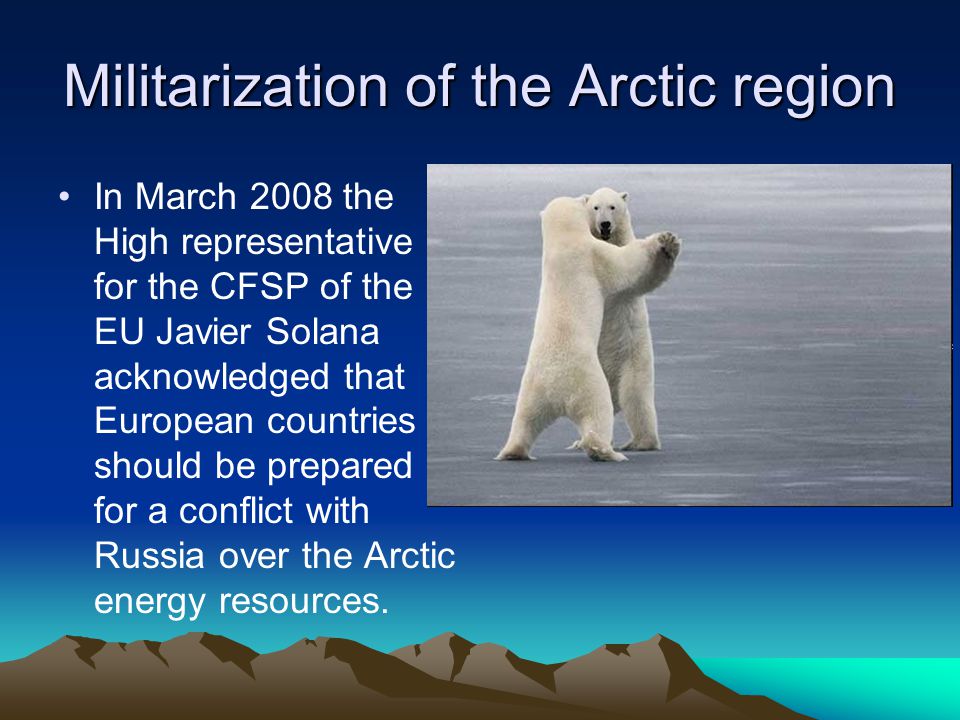 Militarization of the Arctic region

• In March 2008 the High representative for the CFSP of the EU Javier Solana acknowledged that European countries should be prepared for a conflict with Russia over the Arctic energy resources.